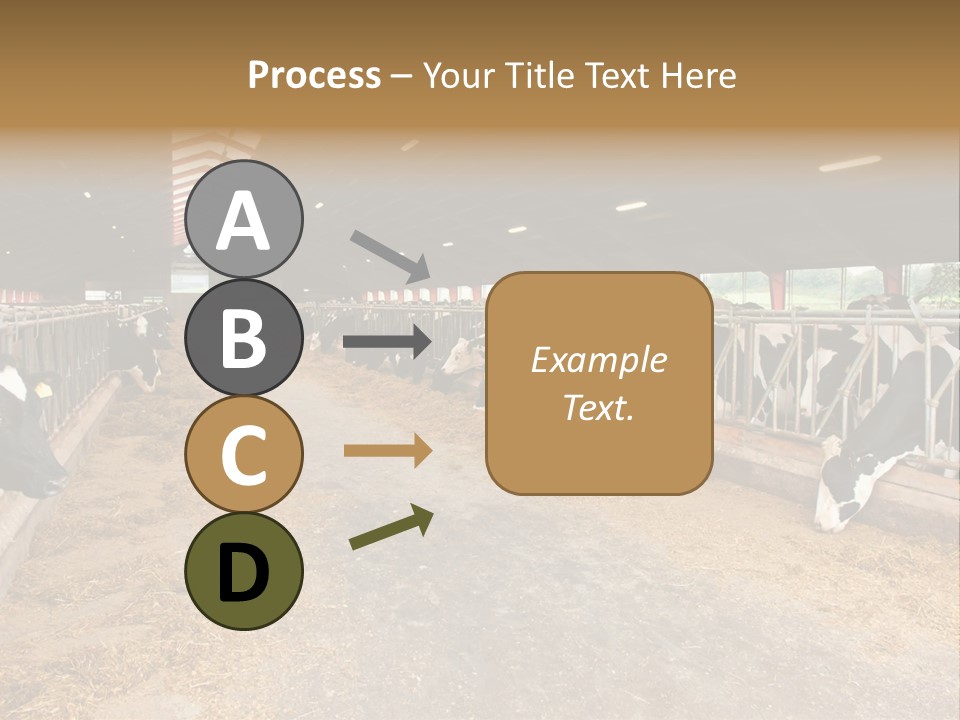 Process – Your Title Text Here

A

B

C

D

Example Text.